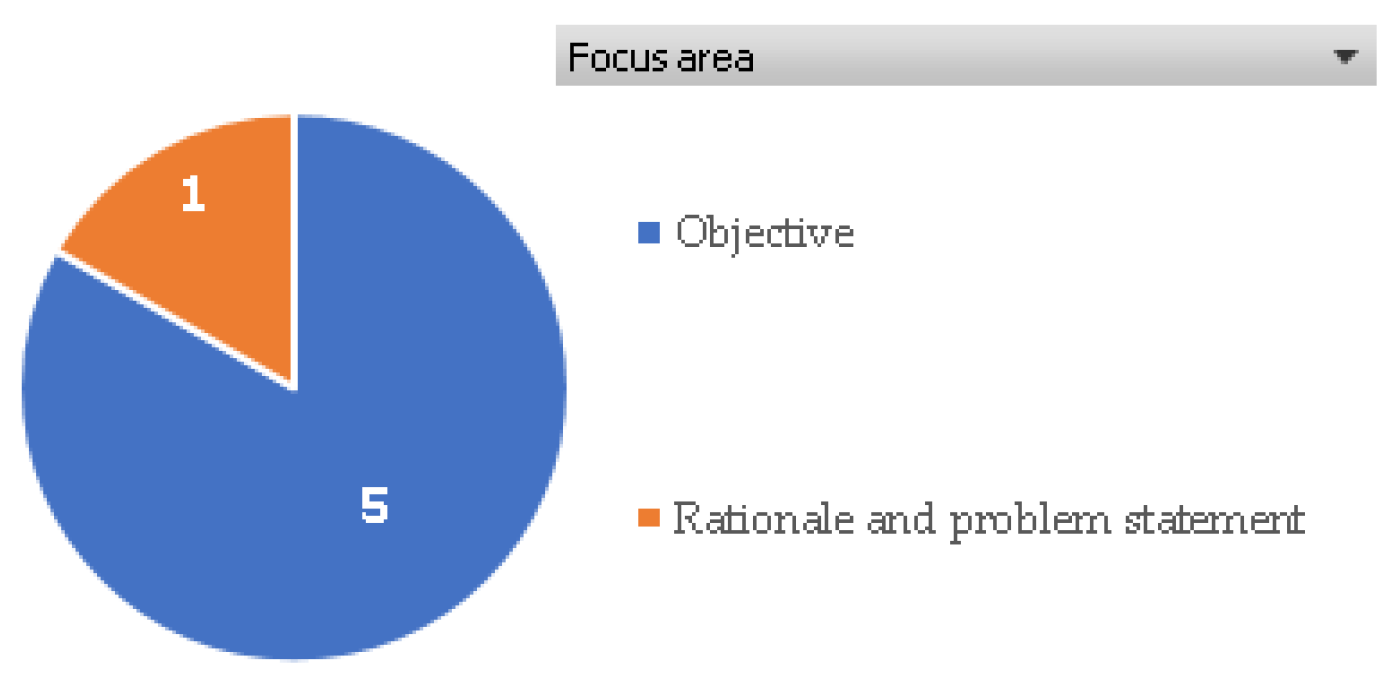 Focus area

1

5

Objective

Rationale and problem statement